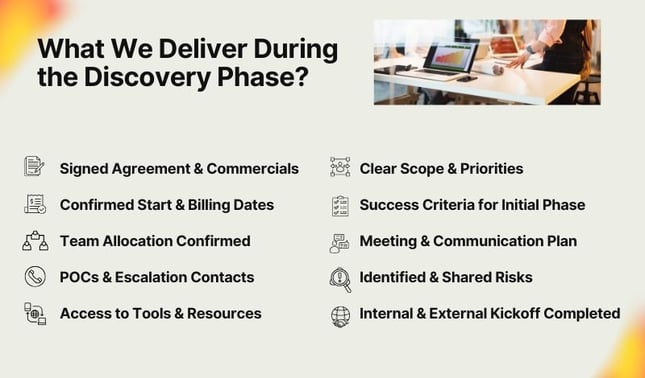 What We Deliver During the Discovery Phase?

Signed Agreement & Commercials

Confirmed Start & Billing Dates

Team Allocation Confirmed

POCs & Escalation Contacts

Access to Tools & Resources

Clear Scope & Priorities

Success Criteria for Initial Phase

Meeting & Communication Plan

Identified & Shared Risks

Internal & External Kickoff Completed